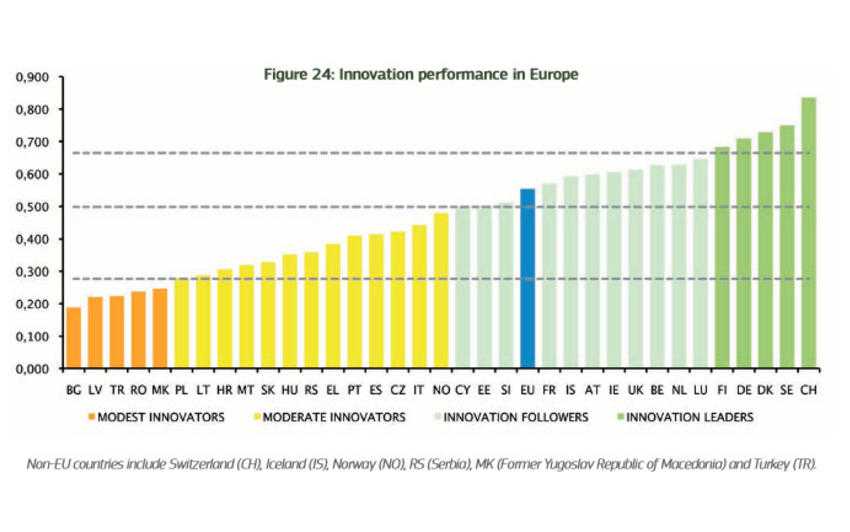 Figure 24: Innovation performance in Europe

0,900
0,800
0,700
0,600
0,500
0,400
0,300
0,200
0,100
0,000

BG LV TR RO MK PL LT HR MT SK HU RS EL PT ES CZ IT NO CY EE SI EU FR IS AT IE UK BE NL LU FI DE DK SE CH

MODEST INNOVATORS
MODERATE INNOVATORS
INNOVATION FOLLOWERS
INNOVATION LEADERS

Non-EU countries include Switzerland (CH), Iceland (IS), Norway (NO), RS (Serbia), MK (Former Yugoslav Republic of Macedonia) and Turkey (TR).